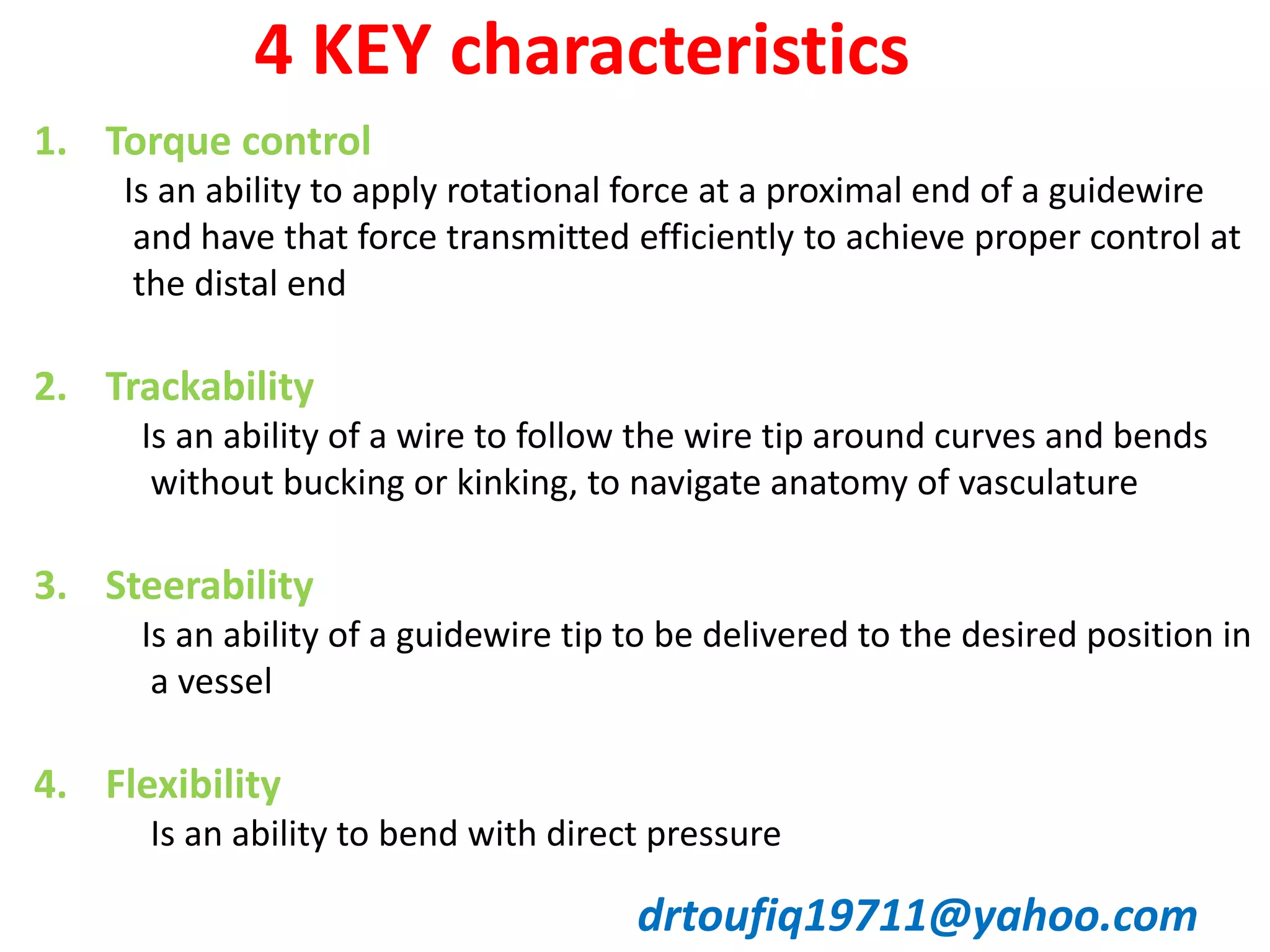 4 KEY characteristics

1. Torque control
Is an ability to apply rotational force at a proximal end of a guidewire and have that force transmitted efficiently to achieve proper control at the distal end

2. Trackability
Is an ability of a wire to follow the wire tip around curves and bends without bucking or kinking, to navigate anatomy of vasculature

3. Steerability
Is an ability of a guidewire tip to be delivered to the desired position in a vessel

4. Flexibility
Is an ability to bend with direct pressure

drtoufiq19711@yahoo.com